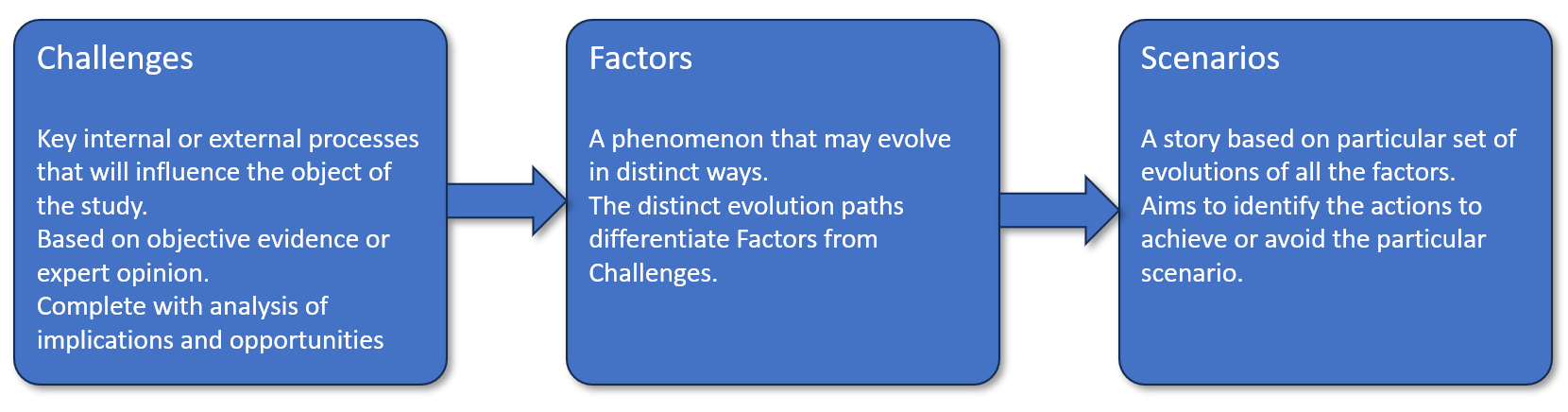 Challenges

Key internal or external processes that will influence the object of the study.
Based on objective evidence or expert opinion.
Complete with analysis of implications and opportunities

Factors

A phenomenon that may evolve in distinct ways.
The distinct evolution paths differentiate Factors from Challenges.

Scenarios

A story based on particular set of evolutions of all the factors.
Aims to identify the actions to achieve or avoid the particular scenario.